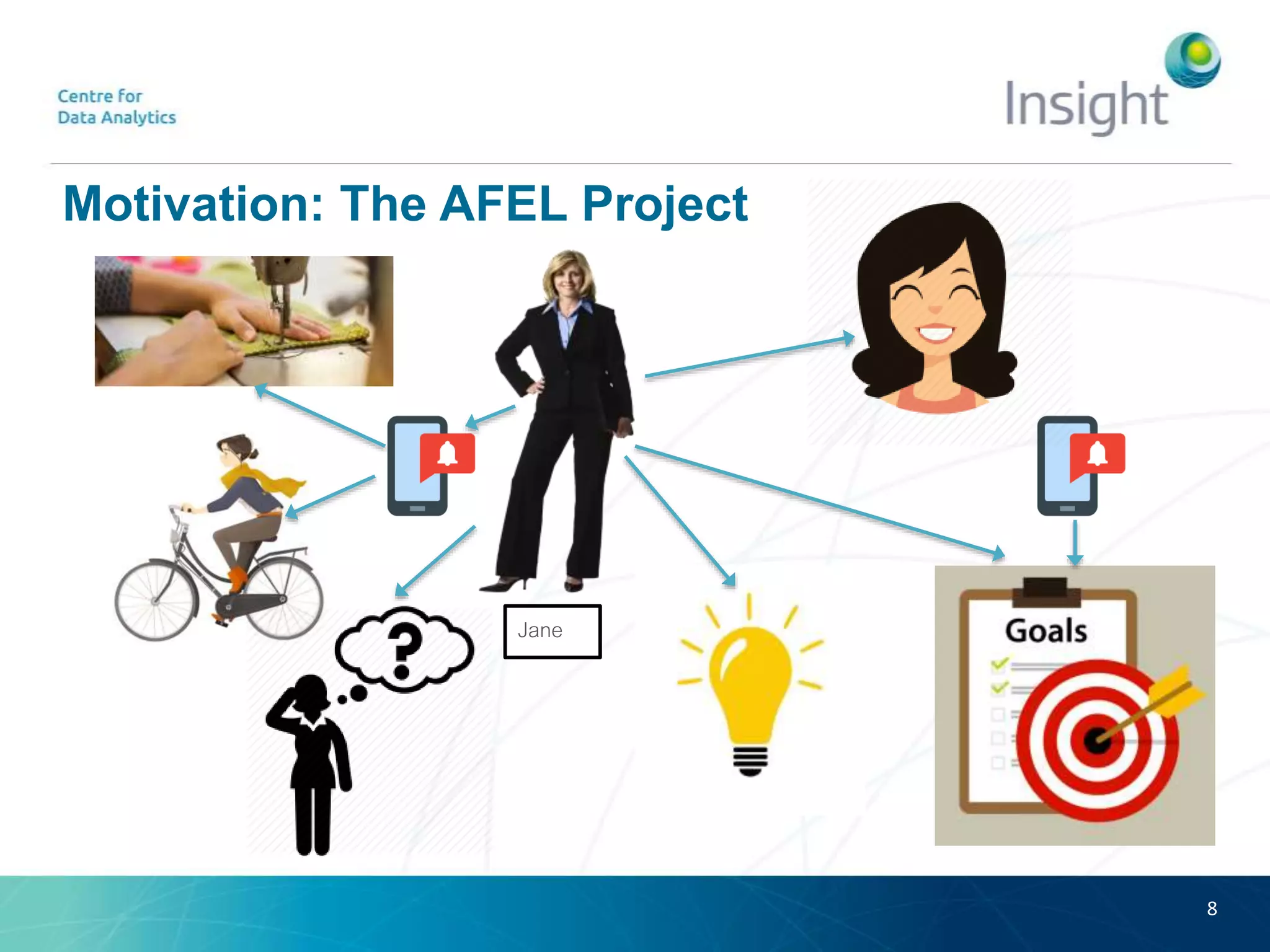 Centre for
Data Analytics

Insight

Motivation: The AFEL Project

?

Jane

Goals

8